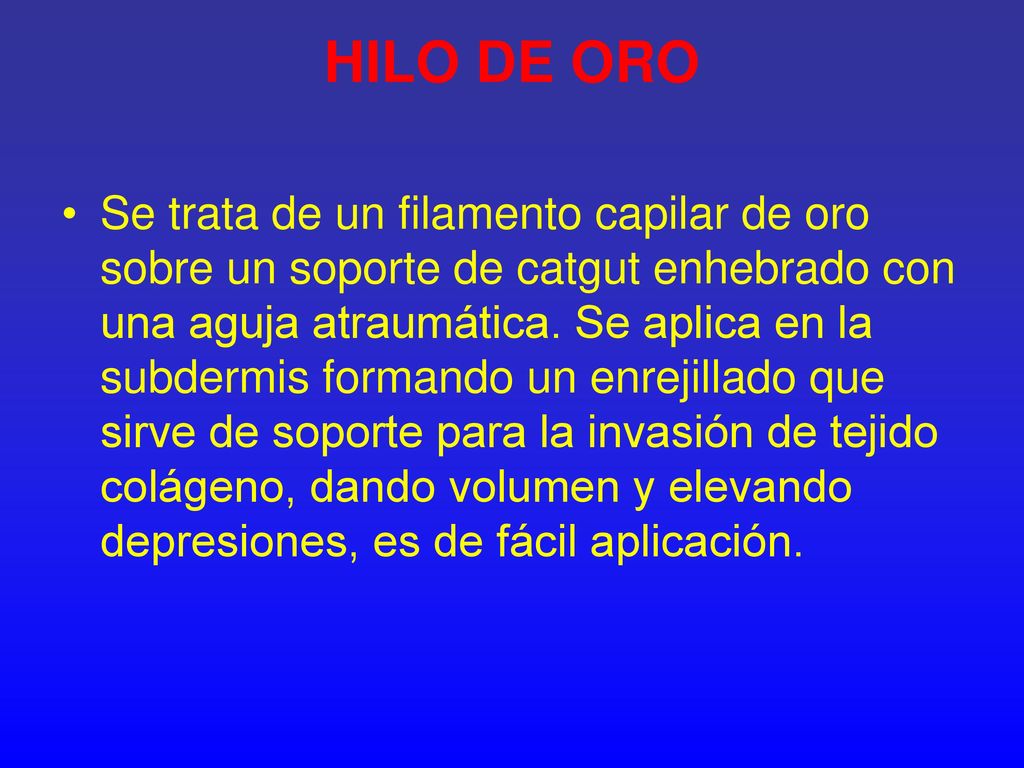 HILO DE ORO

• Se trata de un filamento capilar de oro sobre un soporte de catgut enhebrado con una aguja atraumática. Se aplica en la subdermis formando un enrejillado que sirve de soporte para la invasión de tejido colágeno, dando volumen y elevando depresiones, es de fácil aplicación.